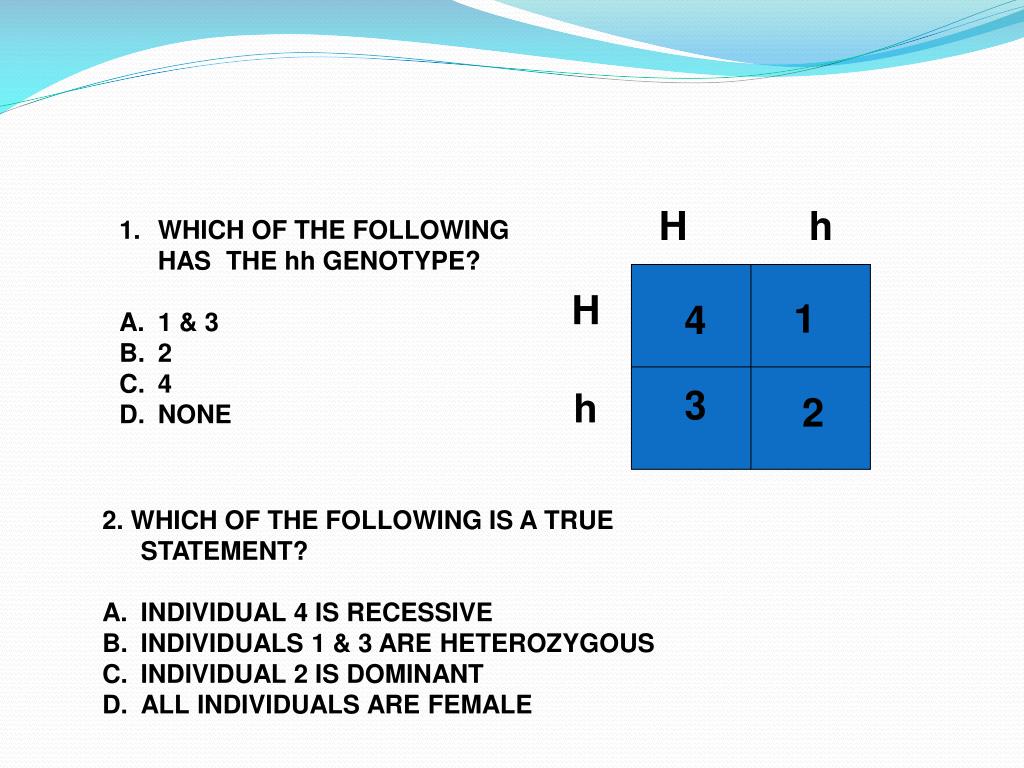 1. WHICH OF THE FOLLOWING HAS THE hh GENOTYPE?

A. 1 & 3
B. 2
C. 4
D. NONE

|   | H | h |
|---|---|---|
| H | 4 | 1 |
| h | 3 | 2 |

2. WHICH OF THE FOLLOWING IS A TRUE STATEMENT?

A. INDIVIDUAL 4 IS RECESSIVE
B. INDIVIDUALS 1 & 3 ARE HETEROZYGOUS
C. INDIVIDUAL 2 IS DOMINANT
D. ALL INDIVIDUALS ARE FEMALE